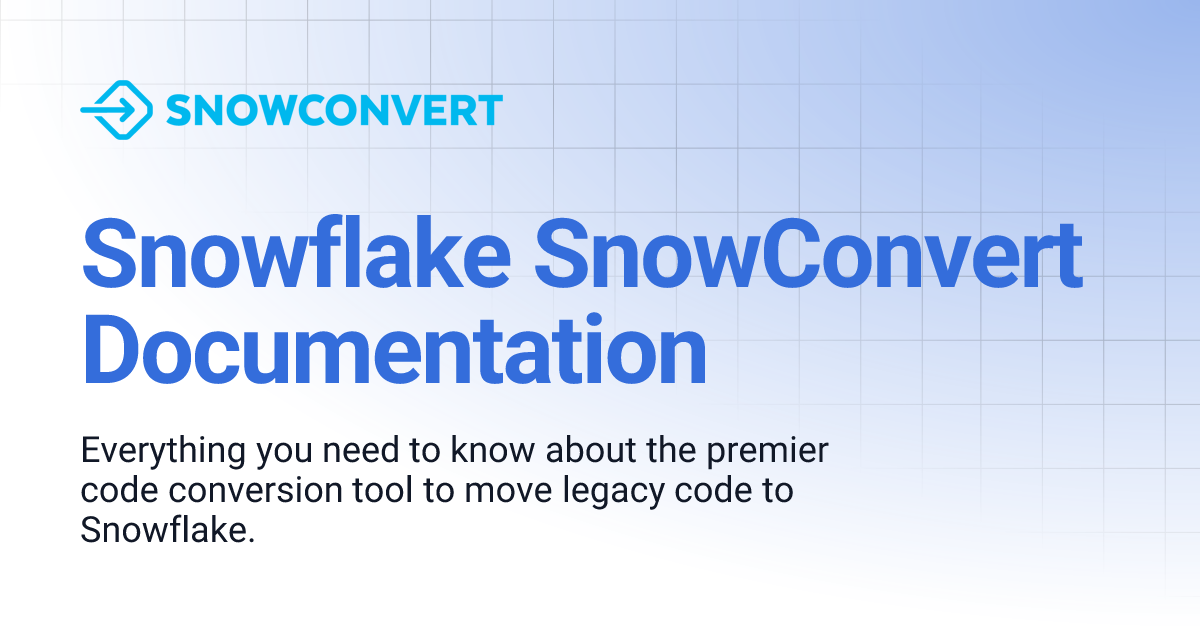 SNOWCONVERT

Snowflake SnowConvert Documentation

Everything you need to know about the premier code conversion tool to move legacy code to Snowflake.